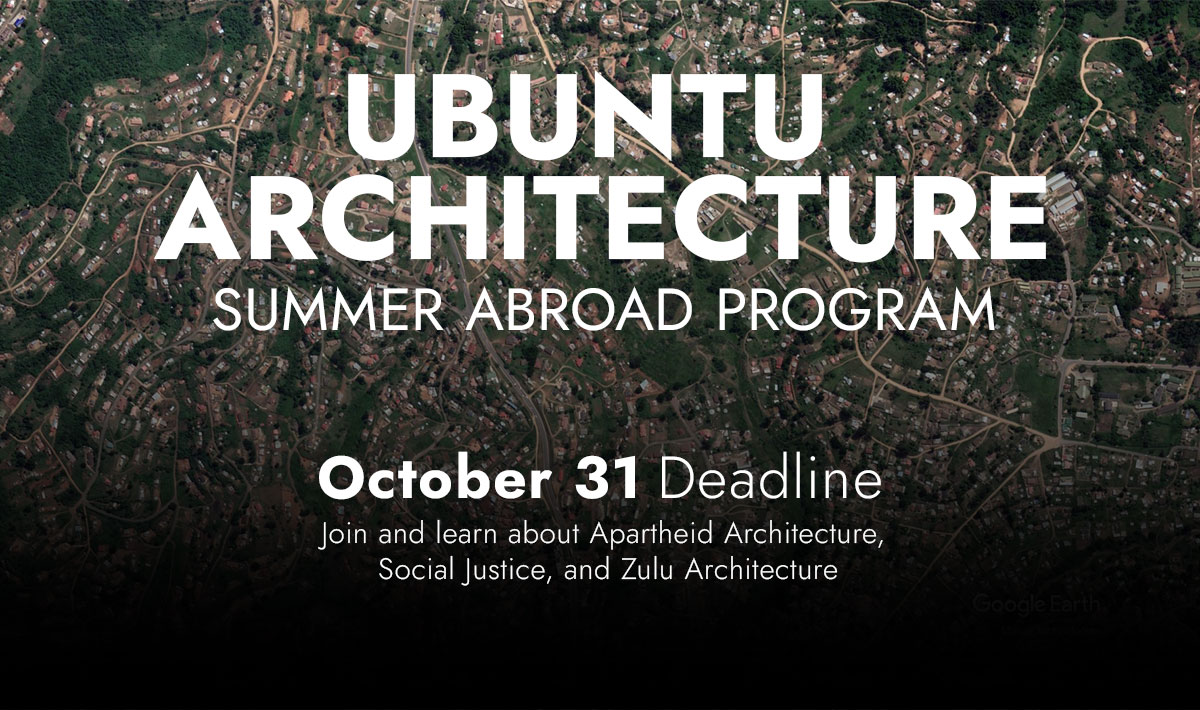 UBUNTU ARCHITECTURE
SUMMER ABROAD PROGRAM

October 31 Deadline
Join and learn about Apartheid Architecture, Social Justice, and Zulu Architecture

Google Earth